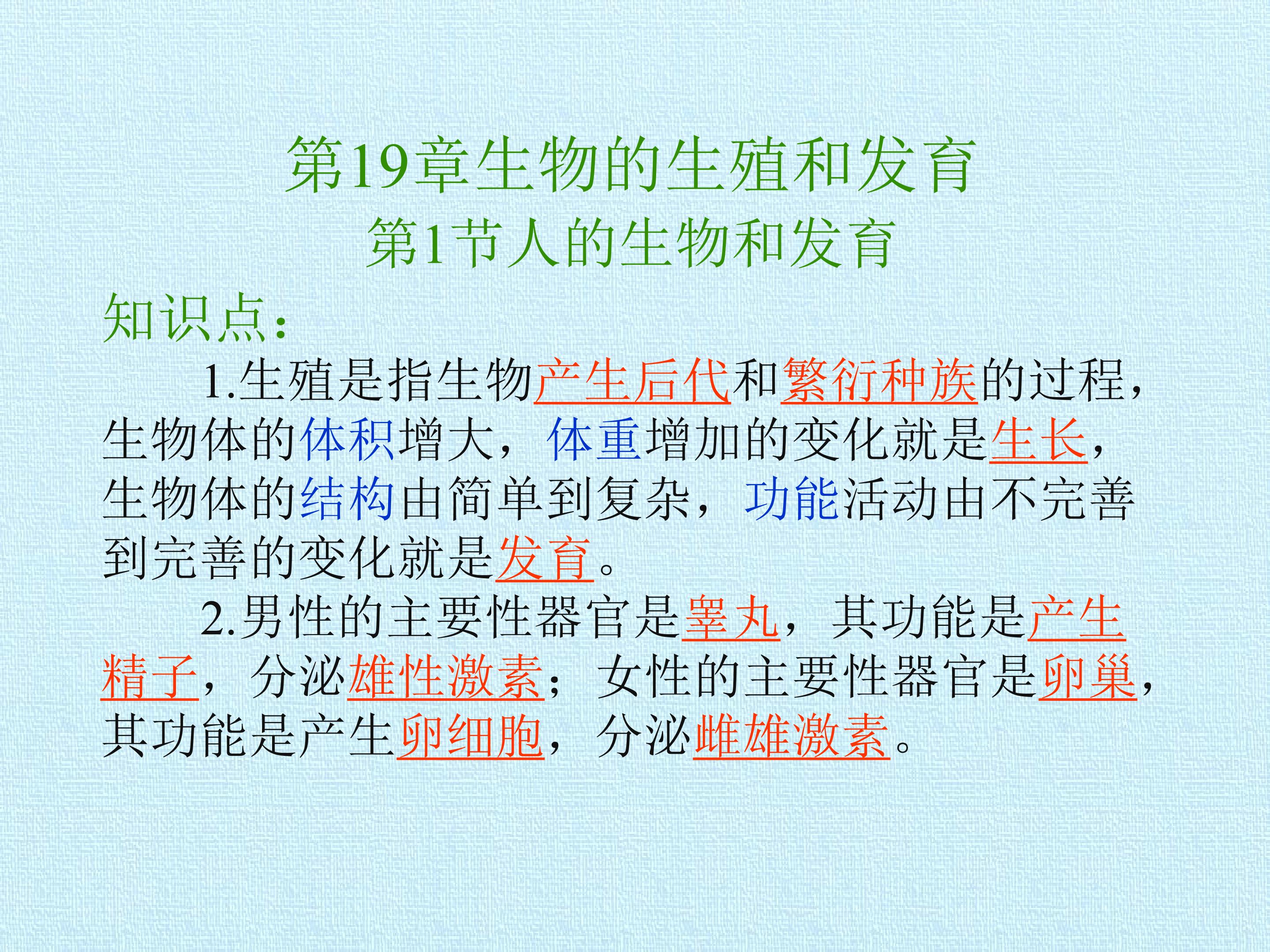 第19章生物的生殖和发育
第1节人的生物和发育

知识点：

1.生殖是指生物产生后代和繁衍种族的过程，生物体的体积增大，体重增加的变化就是生长，生物体的结构由简单到复杂，功能活动由不完善到完善的变化就是发育。

2.男性的主要性器官是睾丸，其功能是产生精子，分泌雄性激素；女性的主要性器官是卵巢，其功能是产生卵细胞，分泌雌雄激素。